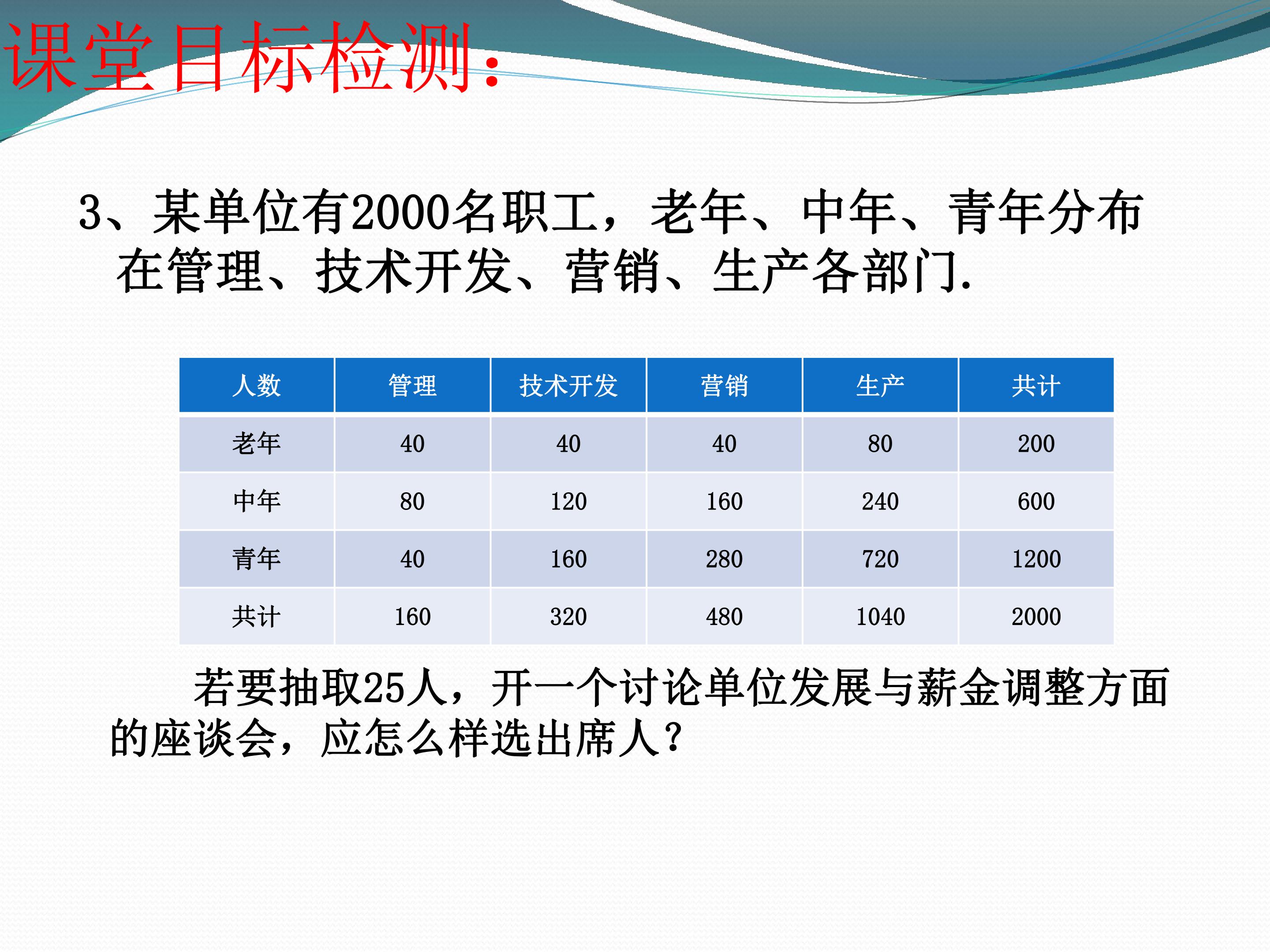 课堂目标检测:

3、某单位有2000名职工，老年、中年、青年分布在管理、技术开发、营销、生产各部门.

| 人数 | 管理 | 技术开发 | 营销 | 生产 | 共计 |
|---|---|---|---|---|---|
| 老年 | 40 | 40 | 40 | 80 | 200 |
| 中年 | 80 | 120 | 160 | 240 | 600 |
| 青年 | 40 | 160 | 280 | 720 | 1200 |
| 共计 | 160 | 320 | 480 | 1040 | 2000 |

若要抽取25人，开一个讨论单位发展与薪金调整方面的座谈会，应怎么样选出席人?